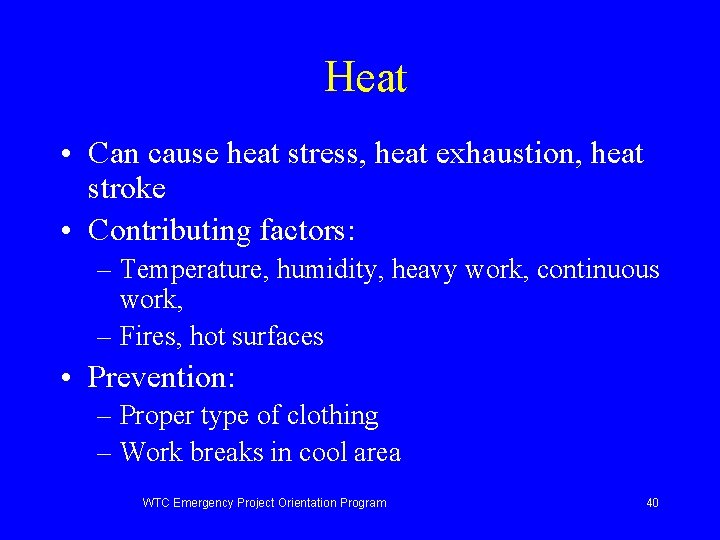 Heat

• Can cause heat stress, heat exhaustion, heat stroke
• Contributing factors:
– Temperature, humidity, heavy work, continuous work,
– Fires, hot surfaces
• Prevention:
– Proper type of clothing
– Work breaks in cool area

WTC Emergency Project Orientation Program

40